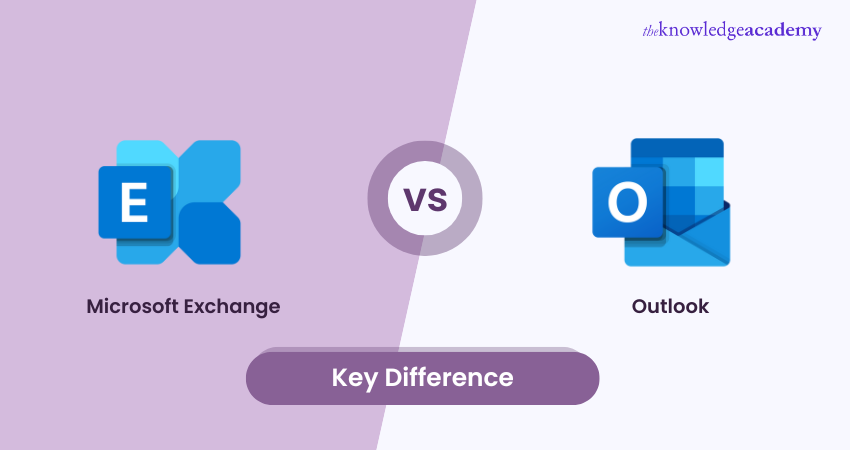 theknowledgeacademy

E

VS

O

Microsoft Exchange

Outlook

Key Difference